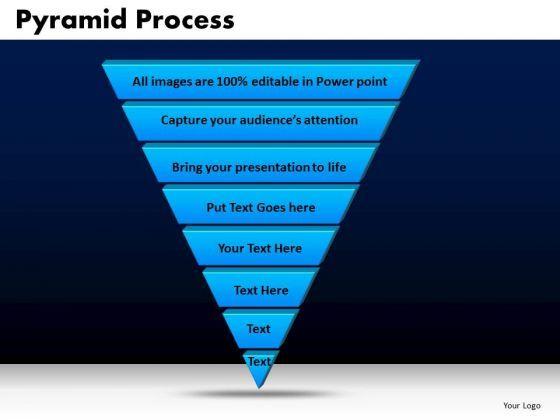 Pyramid Process

All images are 100% editable in Power point

Capture your audience's attention

Bring your presentation to life

Put Text Goes here

Your Text Here

Text Here

Text

Text

Your Logo